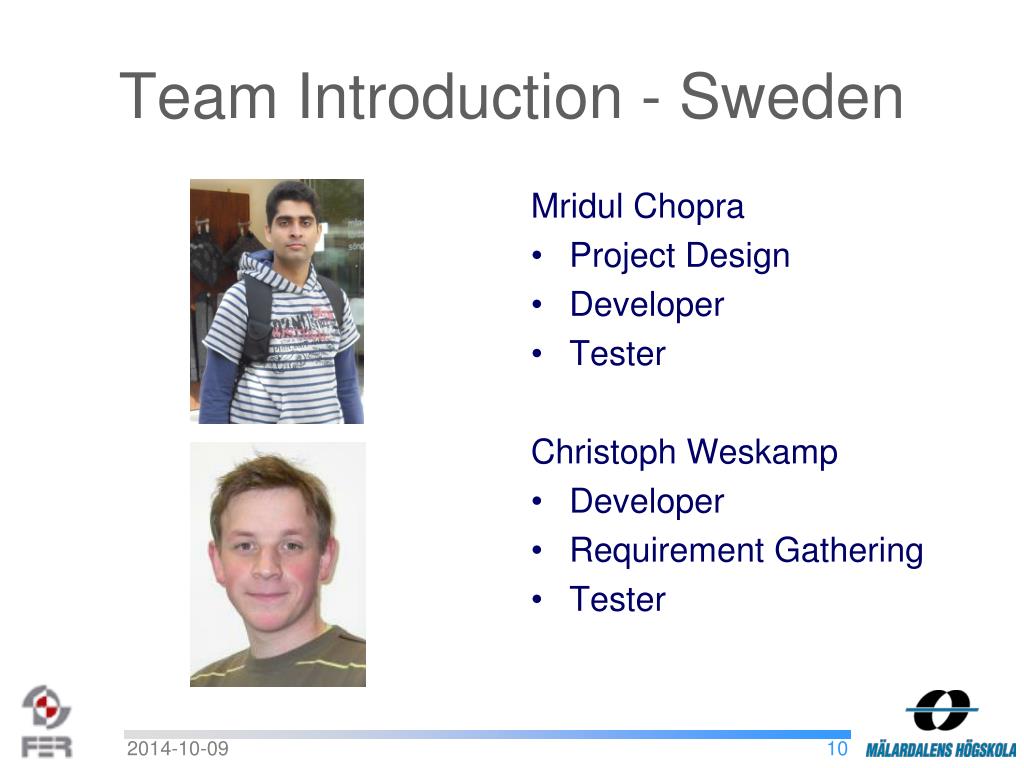 Team Introduction - Sweden

Mridul Chopra
• Project Design
• Developer
• Tester

Christoph Weskamp
• Developer
• Requirement Gathering
• Tester

FER

2014-10-09

10

MÄLARDALENS HÖGSKOLA